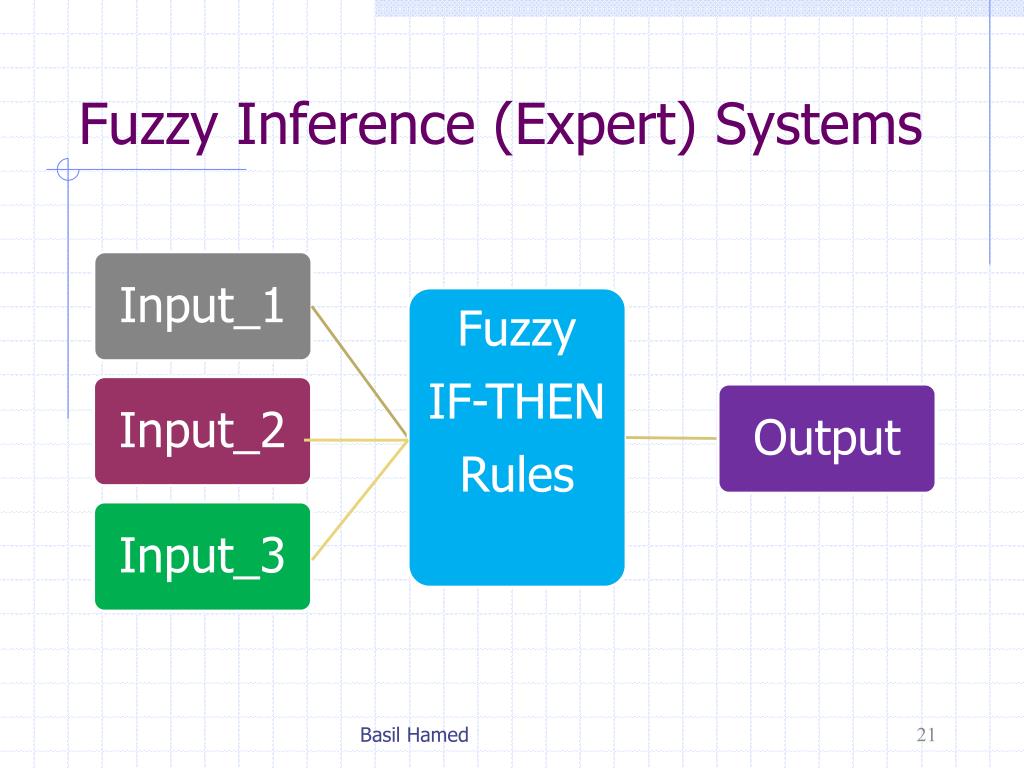 Fuzzy Inference (Expert) Systems

Input_1

Input_2

Input_3

Fuzzy IF-THEN Rules

Output

Basil Hamed

21